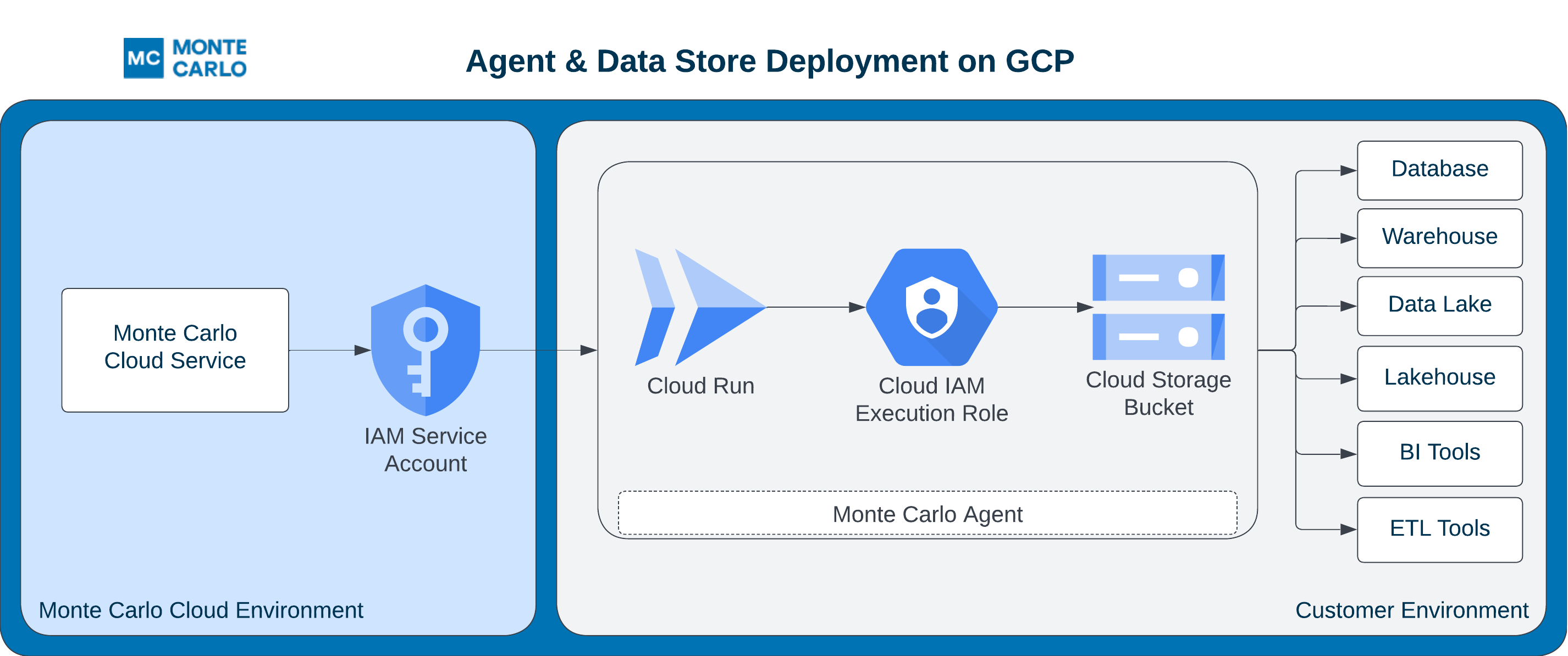 MC MONTE CARLO

Agent & Data Store Deployment on GCP

Monte Carlo Cloud Service

IAM Service Account

Monte Carlo Cloud Environment

Cloud Run

Cloud IAM Execution Role

Cloud Storage Bucket

Monte Carlo Agent

Database

Warehouse

Data Lake

Lakehouse

BI Tools

ETL Tools

Customer Environment